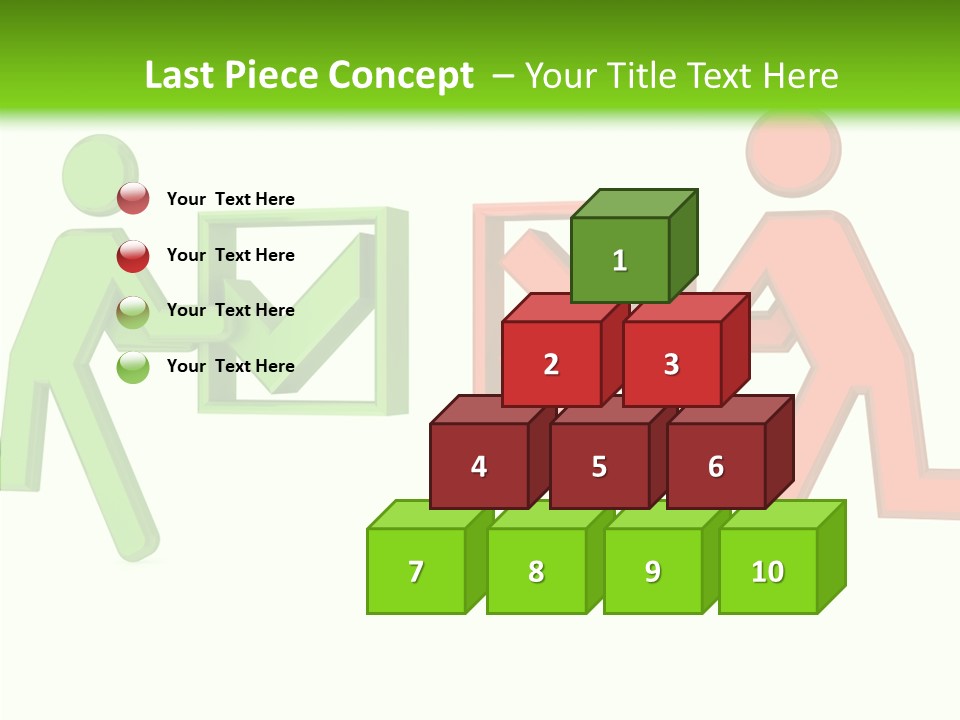 Last Piece Concept – Your Title Text Here

Your Text Here

Your Text Here

Your Text Here

Your Text Here

1

2

3

4

5

6

7

8

9

10